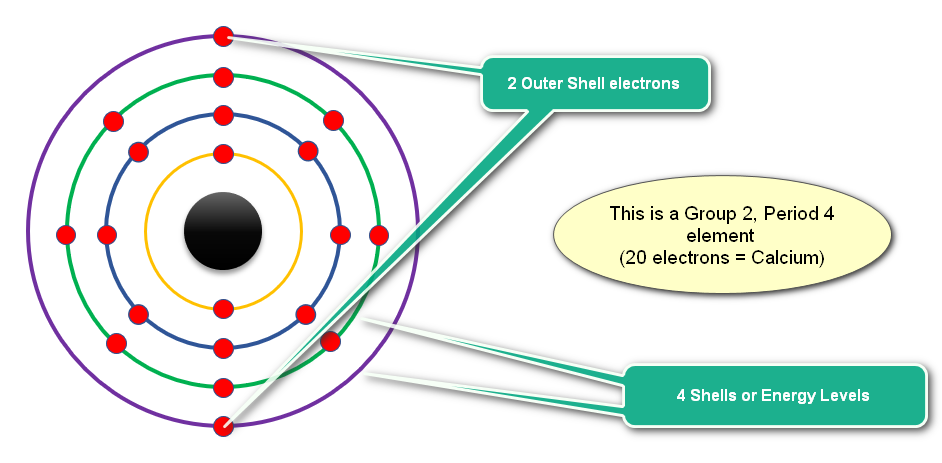 2 Outer Shell electrons

This is a Group 2, Period 4 element
(20 electrons = Calcium)

4 Shells or Energy Levels